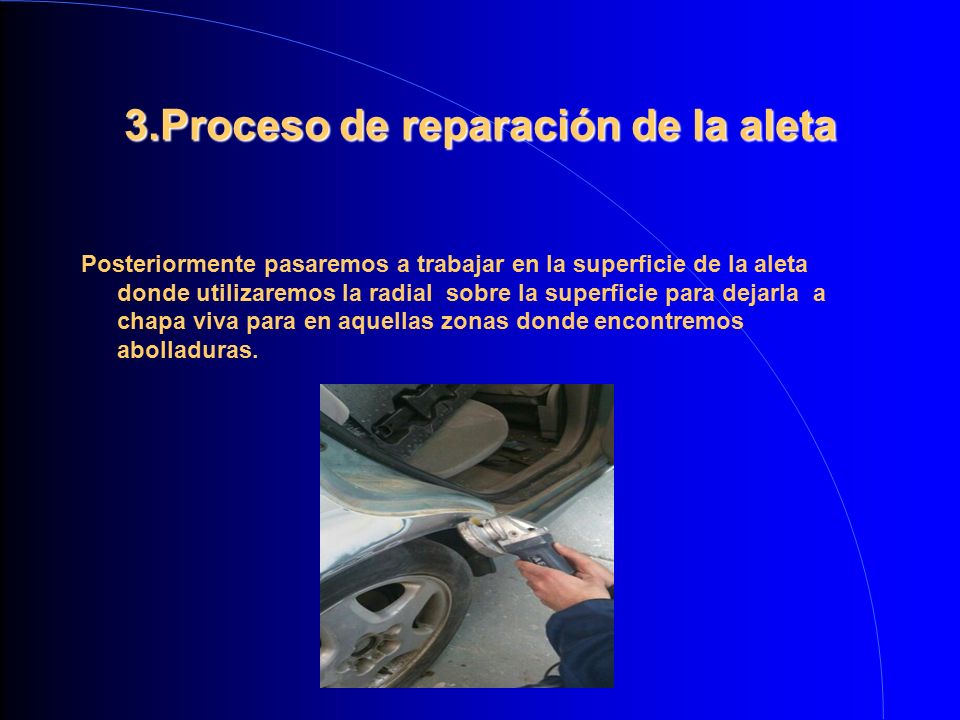 3.Proceso de reparación de la aleta

Posteriormente pasaremos a trabajar en la superficie de la aleta donde utilizaremos la radial sobre la superficie para dejarla a chapa viva para en aquellas zonas donde encontremos abolladuras.